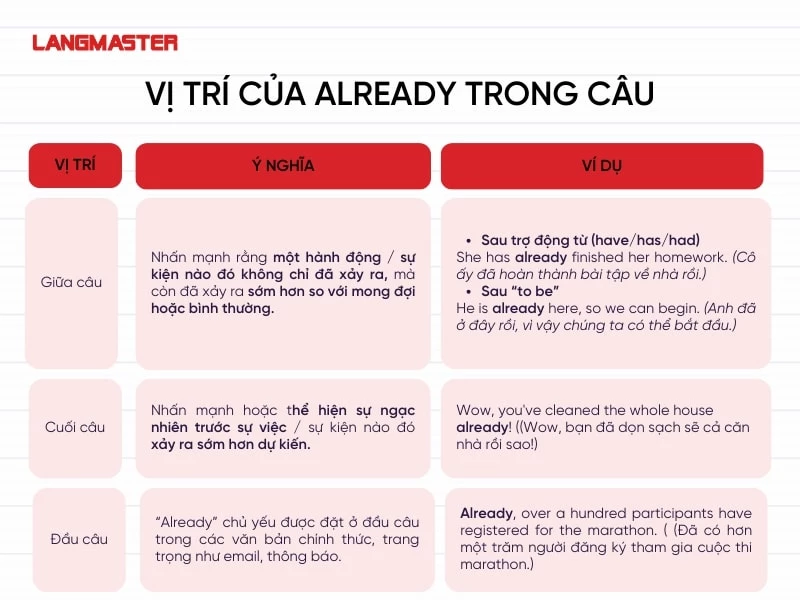 LANGMASTER

VỊ TRÍ CỦA ALREADY TRONG CÂU

| VỊ TRÍ | Ý NGHĨA | VÍ DỤ |
|---|---|---|
| Giữa câu | Nhấn mạnh rằng một hành động / sự kiện nào đó không chỉ đã xảy ra, mà còn đã xảy ra sớm hơn so với mong đợi hoặc bình thường. | • Sau trợ động từ (have/has/had) She has already finished her homework. (Cô ấy đã hoàn thành bài tập về nhà rồi.) • Sau "to be" He is already here, so we can begin. (Anh đã ở đây rồi, vì vậy chúng ta có thể bắt đầu.) |
| Cuối câu | Nhấn mạnh hoặc thể hiện sự ngạc nhiên trước sự việc / sự kiện nào đó xảy ra sớm hơn dự kiến. | Wow, you've cleaned the whole house already! ((Wow, bạn đã dọn sạch sẽ cả căn nhà rồi sao!) |
| Đầu câu | "Already" chủ yếu được đặt ở đầu câu trong các văn bản chính thức, trang trọng như email, thông báo. | Already, over a hundred participants have registered for the marathon. ( (Đã có hơn một trăm người đăng ký tham gia cuộc thi marathon.) |